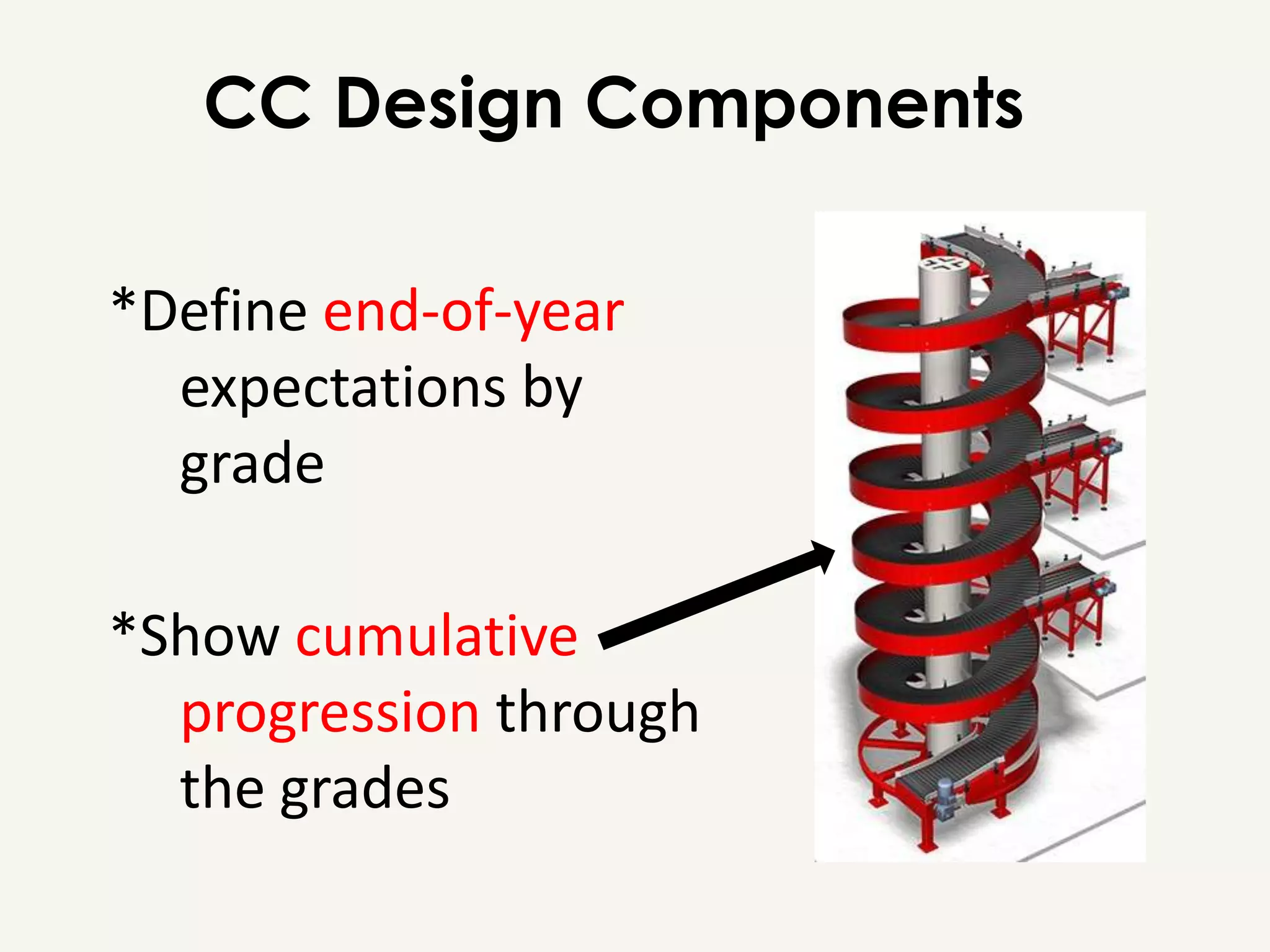 CC Design Components

*Define end-of-year expectations by grade

*Show cumulative progression through the grades